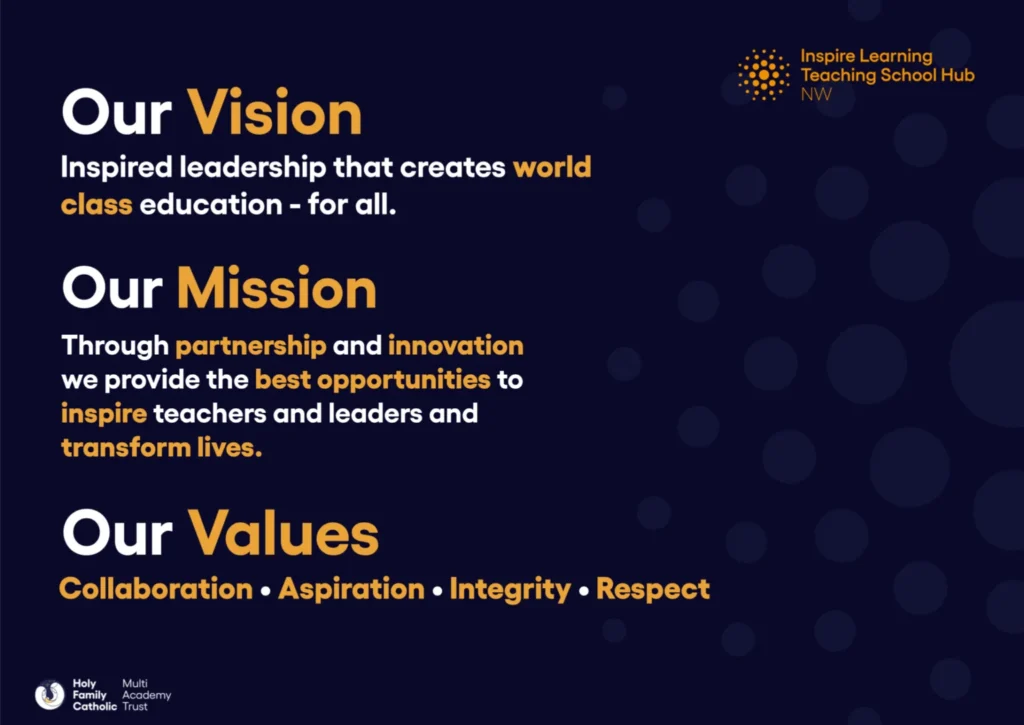 Inspire Learning Teaching School Hub NW

Our Vision

Inspired leadership that creates world class education - for all.

Our Mission

Through partnership and innovation we provide the best opportunities to inspire teachers and leaders and transform lives.

Our Values

Collaboration • Aspiration • Integrity • Respect

Holy Family Catholic Multi Academy Trust